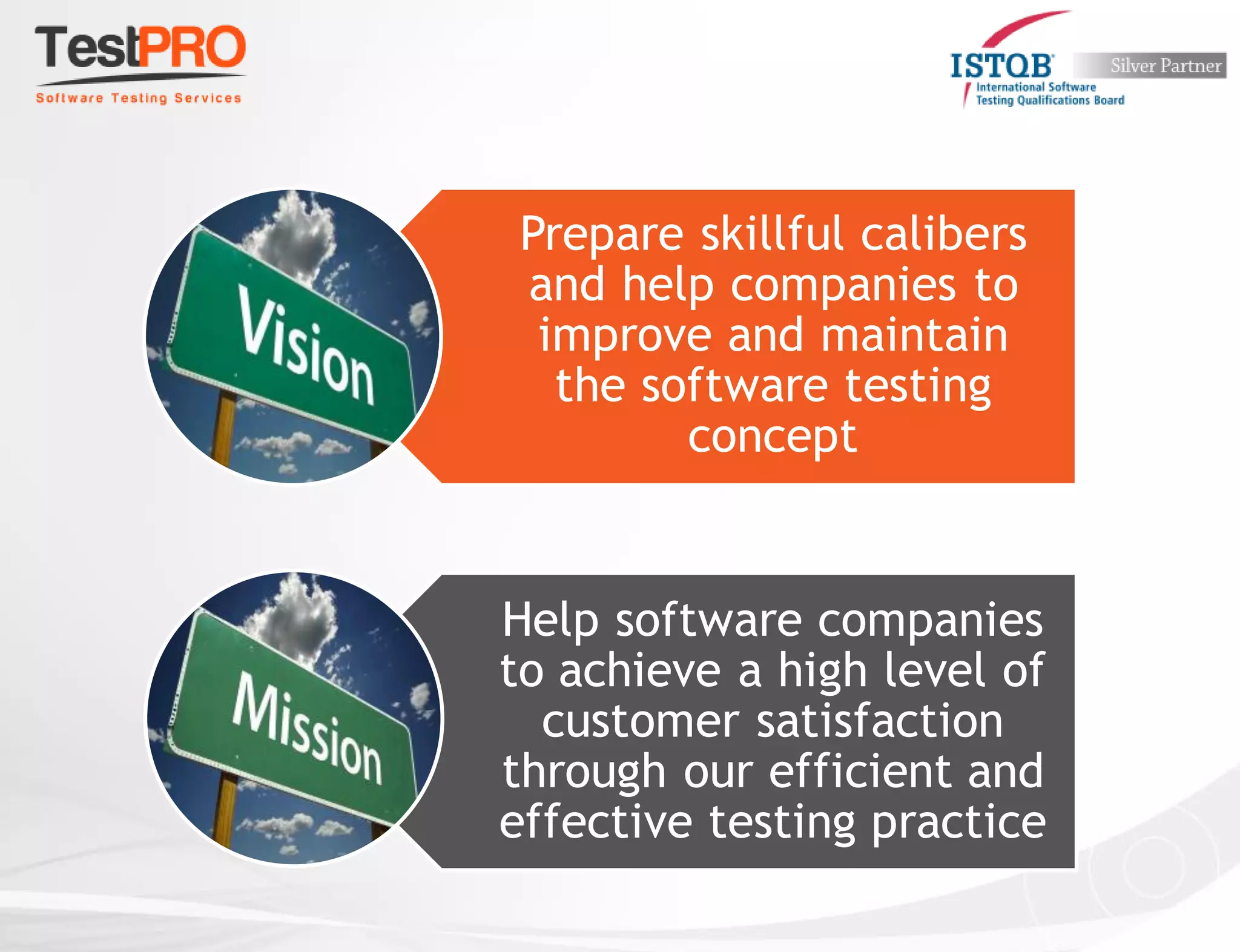 TestPRO
Software Testing Services

ISTQB Silver Partner
International Software Testing Qualifications Board

Vision

Prepare skillful calibers and help companies to improve and maintain the software testing concept

Mission

Help software companies to achieve a high level of customer satisfaction through our efficient and effective testing practice